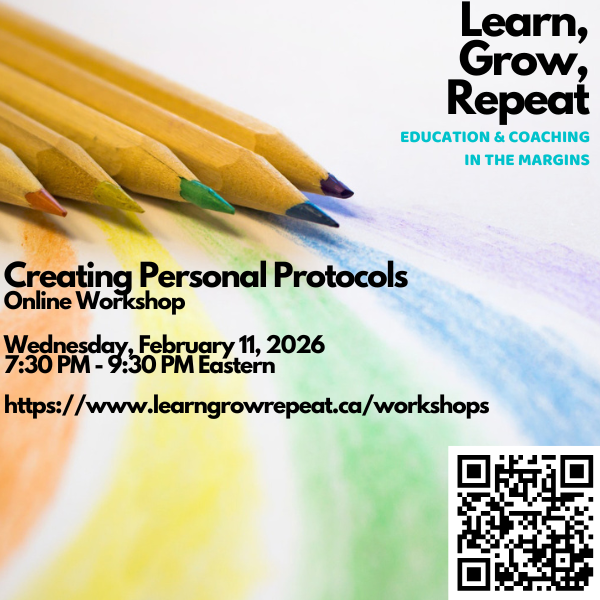 Learn, Grow, Repeat

EDUCATION & COACHING IN THE MARGINS

Creating Personal Protocols
Online Workshop

Wednesday, February 11, 2026
7:30 PM - 9:30 PM Eastern

https://www.learngrowrepeat.ca/workshops